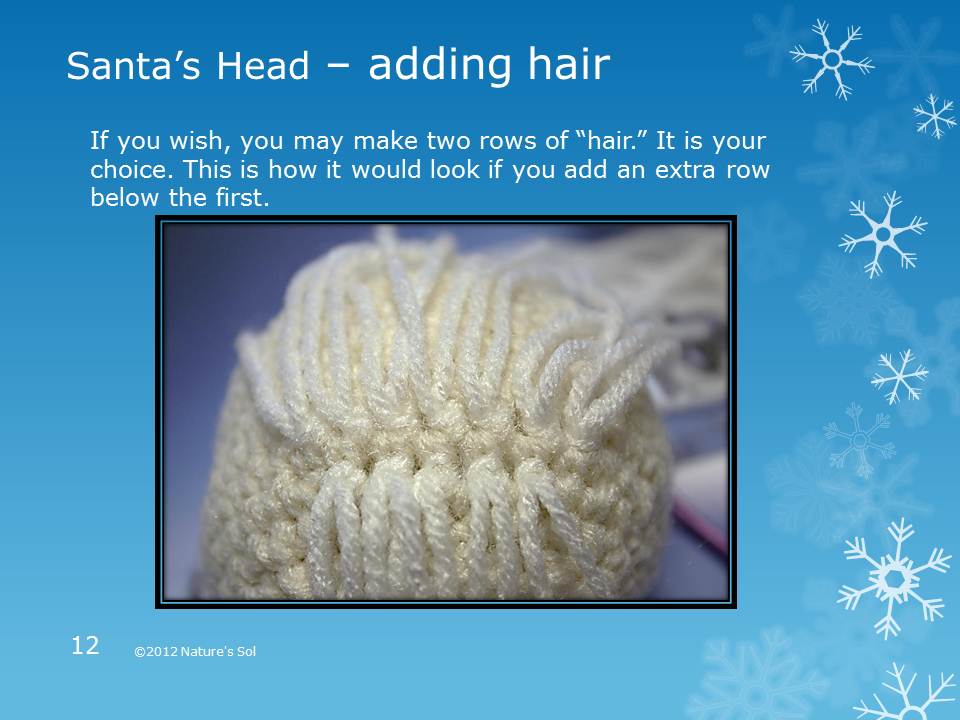 Santa’s Head – adding hair

If you wish, you may make two rows of “hair.” It is your choice. This is how it would look if you add an extra row below the first.

12 ©2012 Nature's Sol